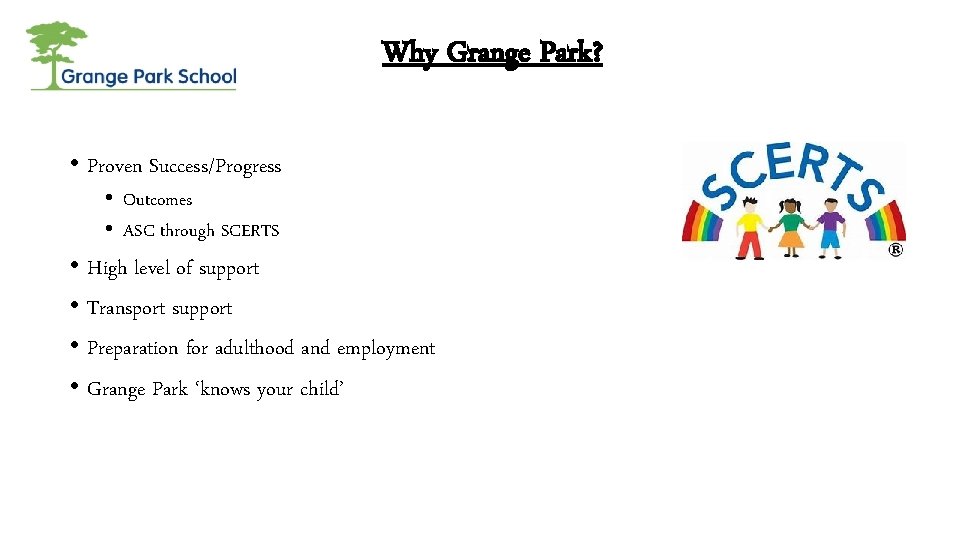 Grange Park School

Why Grange Park?

• Proven Success/Progress
  • Outcomes
  • ASC through SCERTS
• High level of support
• Transport support
• Preparation for adulthood and employment
• Grange Park 'knows your child'

SCERTS ®